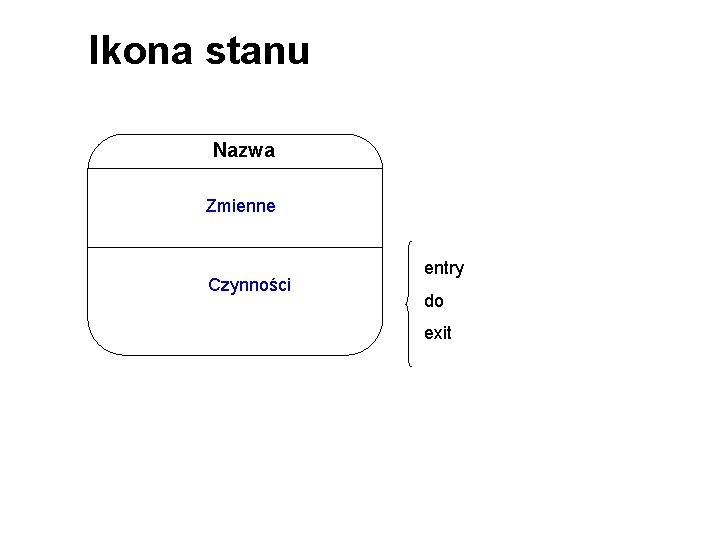 Ikona stanu

Nazwa

Zmienne

Czynności

entry
do
exit